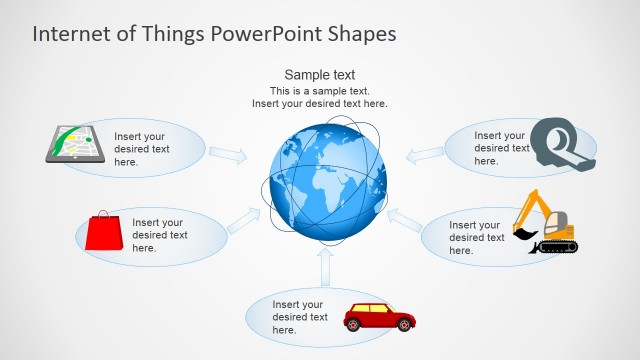 Internet of Things PowerPoint Shapes

Sample text
This is a sample text.
Insert your desired text here.

Insert your desired text here.

Insert your desired text here.

Insert your desired text here.

Insert your desired text here.

Insert your desired text here.